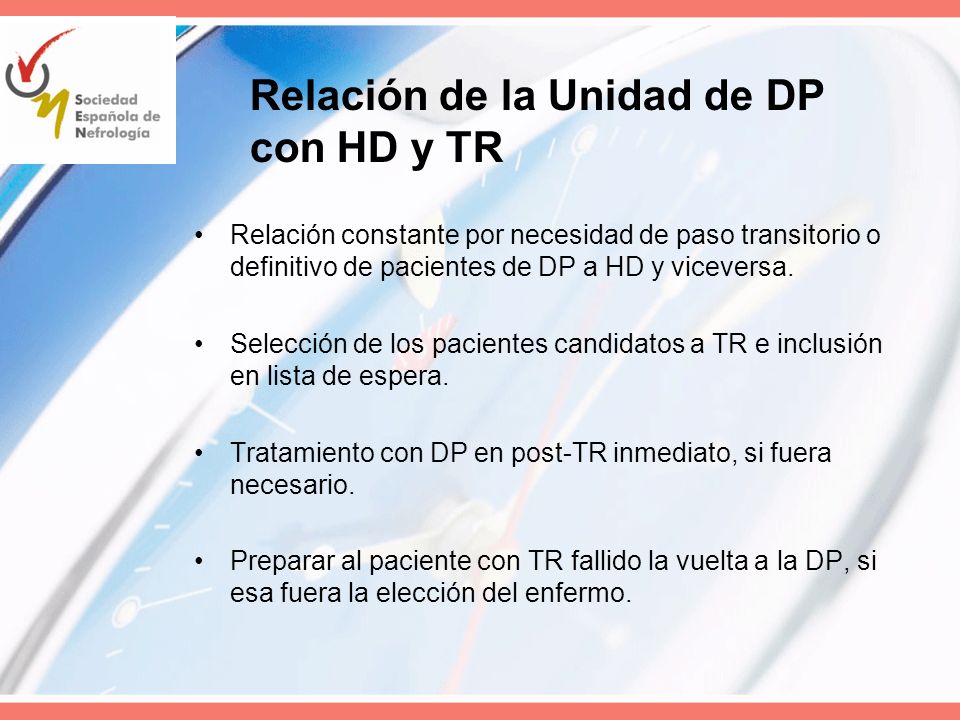 Sociedad Española de Nefrología

Relación de la Unidad de DP con HD y TR

• Relación constante por necesidad de paso transitorio o definitivo de pacientes de DP a HD y viceversa.

• Selección de los pacientes candidatos a TR e inclusión en lista de espera.

• Tratamiento con DP en post-TR inmediato, si fuera necesario.

• Preparar al paciente con TR fallido la vuelta a la DP, si esa fuera la elección del enfermo.